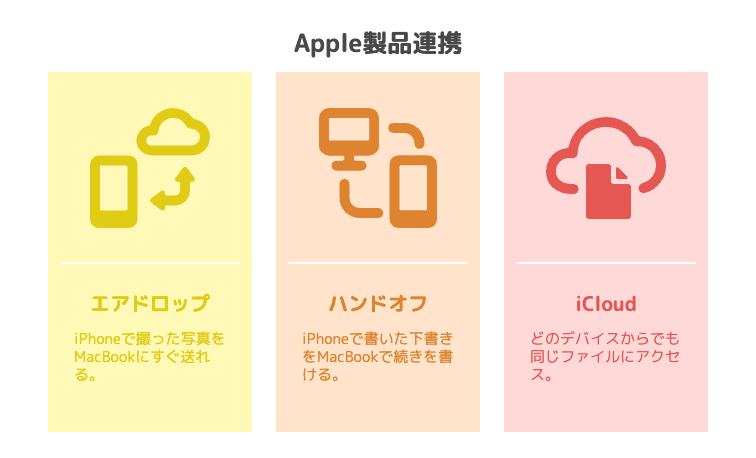 Apple製品連携

エアドロップ

iPhoneで撮った写真をMacBookにすぐ送れる。

ハンドオフ

iPhoneで書いた下書きをMacBookで続きを書ける。

iCloud

どのデバイスからでも同じファイルにアクセス。